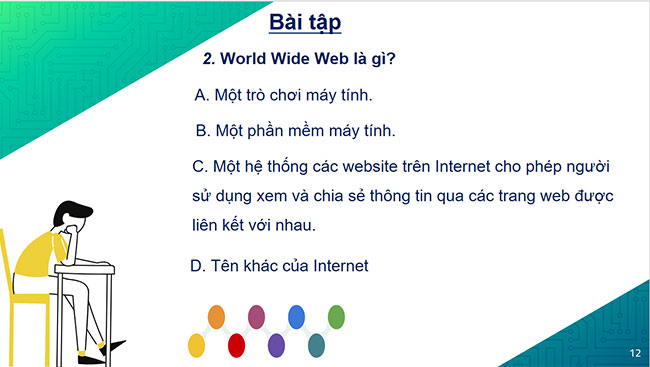 Bài tập

2. World Wide Web là gì?

A. Một trò chơi máy tính.

B. Một phần mềm máy tính.

C. Một hệ thống các website trên Internet cho phép người sử dụng xem và chia sẻ thông tin qua các trang web được liên kết với nhau.

D. Tên khác của Internet

12